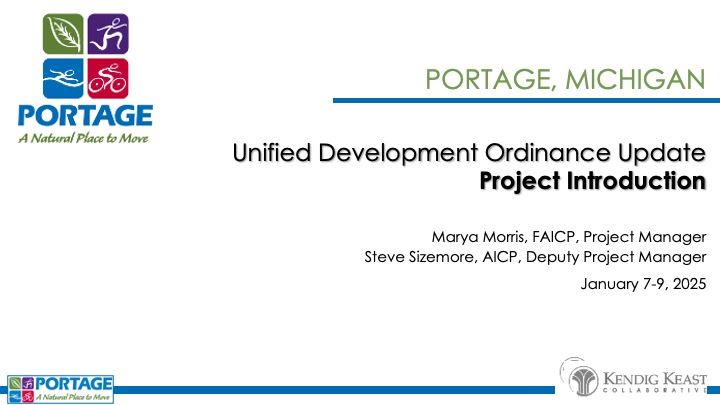 PORTAGE
A Natural Place to Move

PORTAGE, MICHIGAN

Unified Development Ordinance Update
Project Introduction

Marya Morris, FAICP, Project Manager
Steve Sizemore, AICP, Deputy Project Manager

January 7-9, 2025

PORTAGE
A Natural Place to Move

KENDIG KEAST
COLLABORATIVE